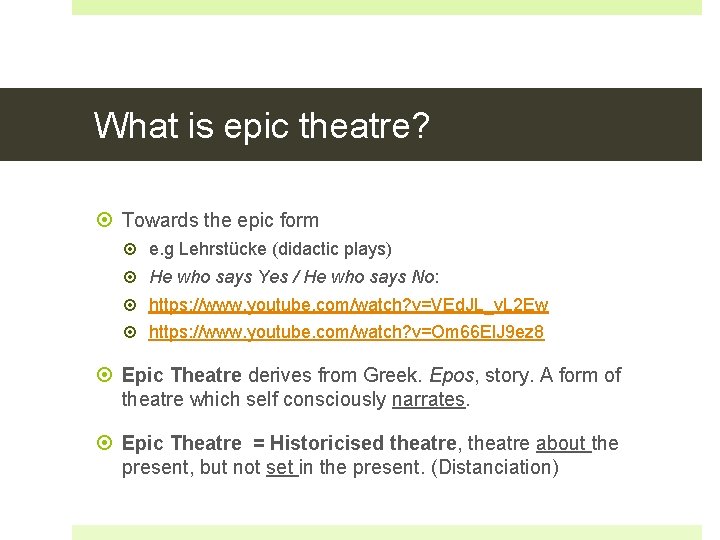 What is epic theatre?

Towards the epic form

e.g Lehrstücke (didactic plays)

He who says Yes / He who says No:

https://www.youtube.com/watch?v=VEdJL_vL2Ew

https://www.youtube.com/watch?v=Om66EIJ9ez8

Epic Theatre derives from Greek. Epos, story. A form of theatre which self consciously narrates.

Epic Theatre = Historicised theatre, theatre about the present, but not set in the present. (Distanciation)